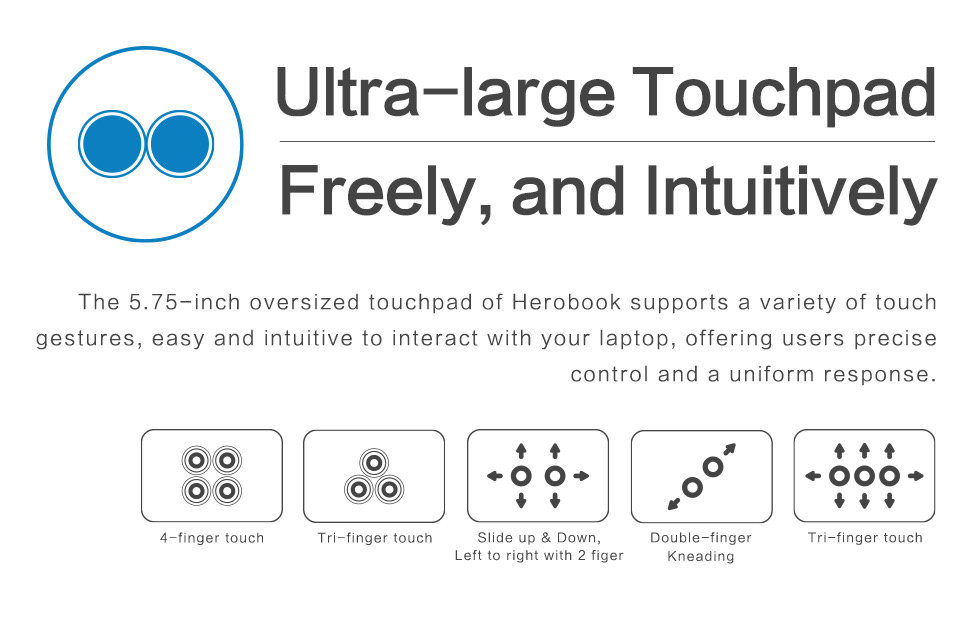 Ultra-large Touchpad

Freely, and Intuitively

The 5.75-inch oversized touchpad of Herobook supports a variety of touch gestures, easy and intuitive to interact with your laptop, offering users precise control and a uniform response.

4-finger touch

Tri-finger touch

Slide up & Down, Left to right with 2 figer

Double-finger Kneading

Tri-finger touch